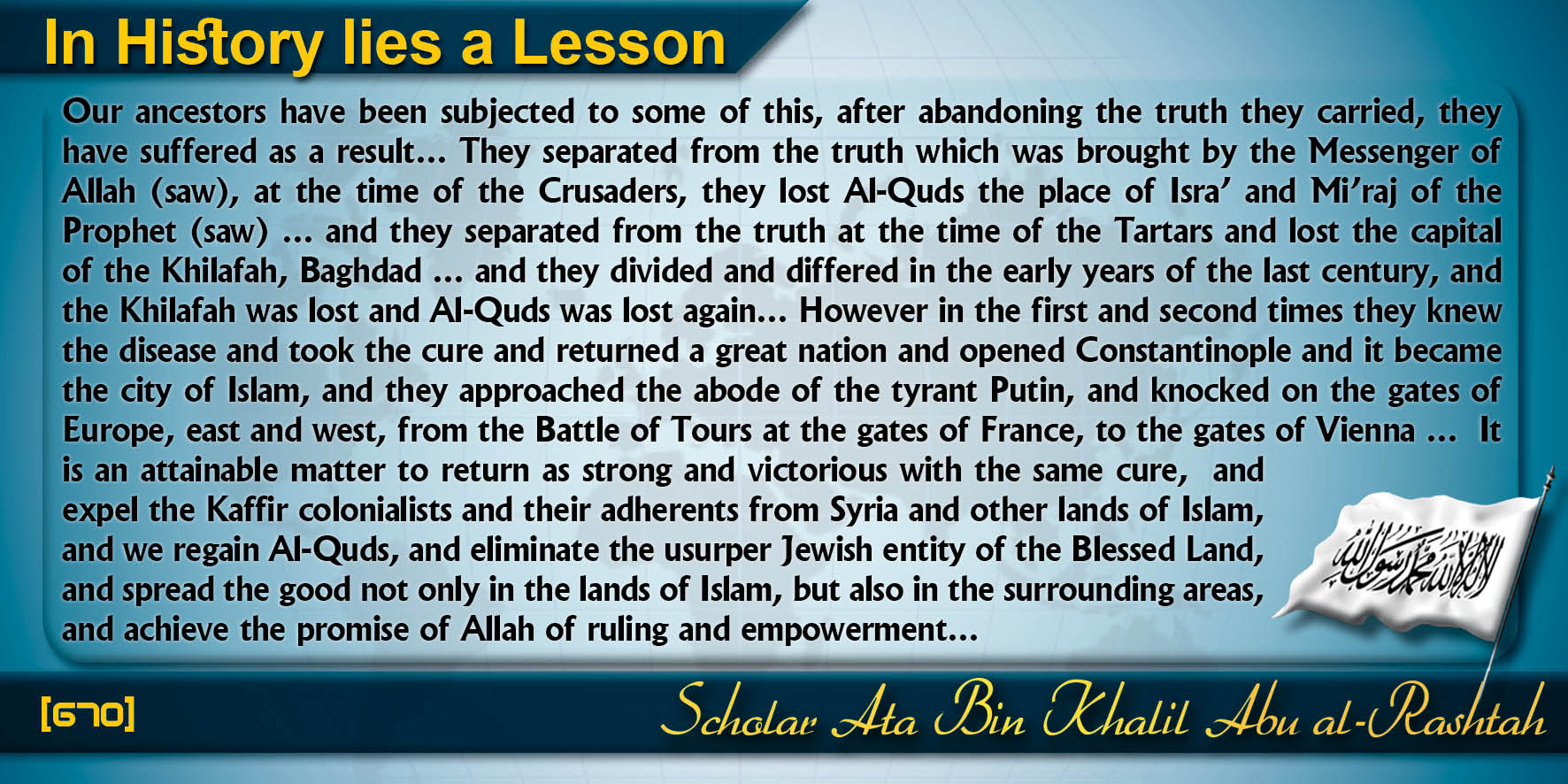 In History lies a Lesson

Our ancestors have been subjected to some of this, after abandoning the truth they carried, they have suffered as a result… They separated from the truth which was brought by the Messenger of Allah (saw), at the time of the Crusaders, they lost Al-Quds the place of Isra' and Mi'raj of the Prophet (saw) … and they separated from the truth at the time of the Tartars and lost the capital of the Khilafah, Baghdad … and they divided and differed in the early years of the last century, and the Khilafah was lost and Al-Quds was lost again… However in the first and second times they knew the disease and took the cure and returned a great nation and opened Constantinople and it became the city of Islam, and they approached the abode of the tyrant Putin, and knocked on the gates of Europe, east and west, from the Battle of Tours at the gates of France, to the gates of Vienna … It is an attainable matter to return as strong and victorious with the same cure, and expel the Kaffir colonialists and their adherents from Syria and other lands of Islam, and we regain Al-Quds, and eliminate the usurper Jewish entity of the Blessed Land, and spread the good not only in the lands of Islam, but also in the surrounding areas, and achieve the promise of Allah of ruling and empowerment…

لا إله إلا الله محمد رسول الله

[670]

Scholar Ata Bin Khalil Abu al-Rashtah